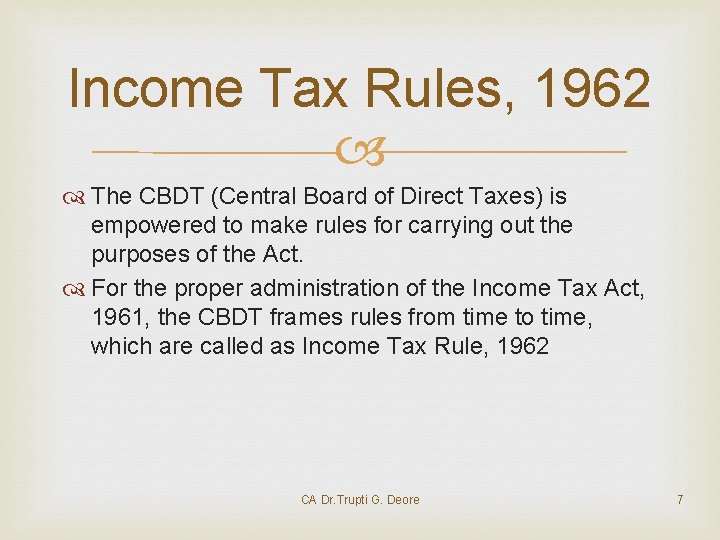 Income Tax Rules, 1962

The CBDT (Central Board of Direct Taxes) is empowered to make rules for carrying out the purposes of the Act.

For the proper administration of the Income Tax Act, 1961, the CBDT frames rules from time to time, which are called as Income Tax Rule, 1962

CA Dr.Trupti G. Deore

7